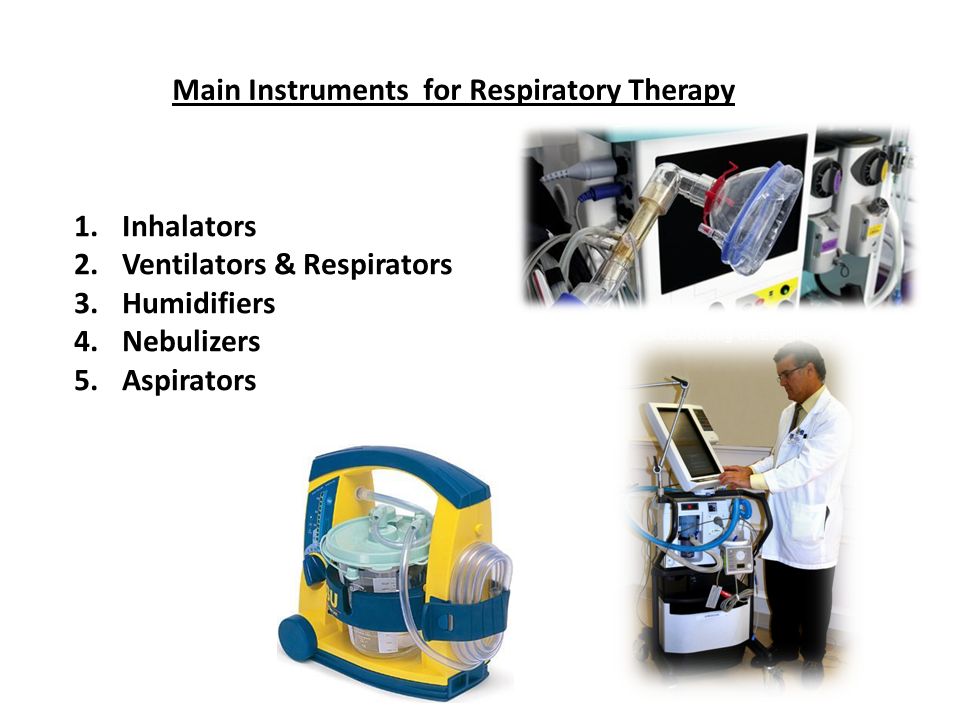 Main Instruments for Respiratory Therapy

1. Inhalators
2. Ventilators & Respirators
3. Humidifiers
4. Nebulizers
5. Aspirators